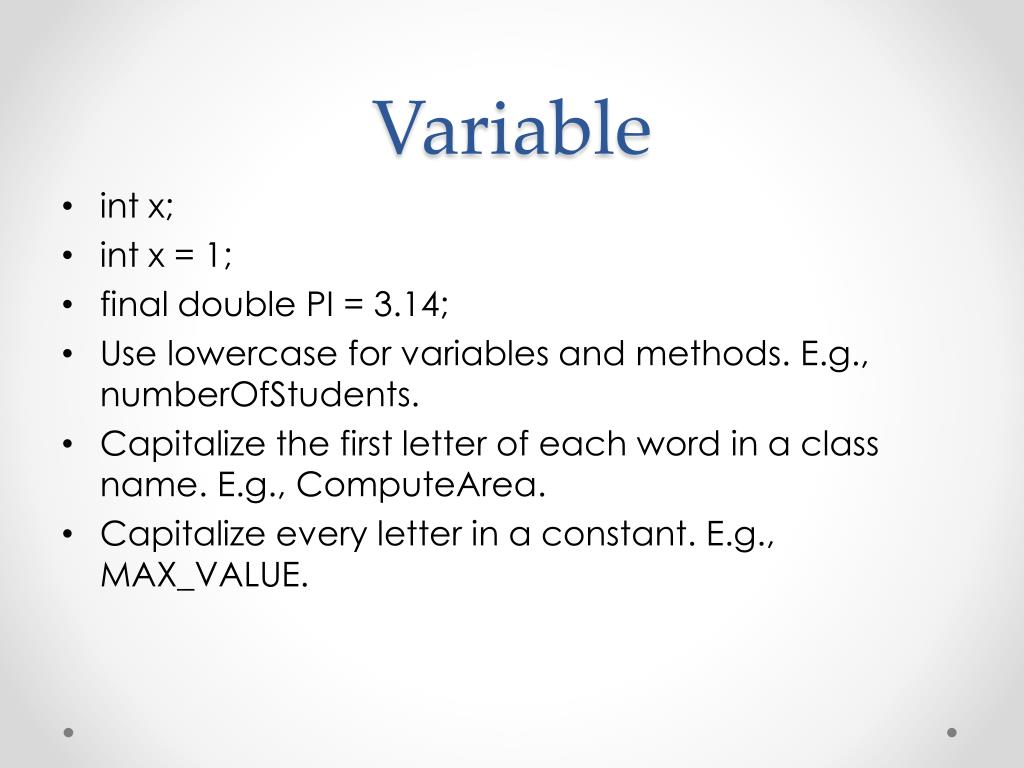 Variable

• int x;
• int x = 1;
• final double PI = 3.14;
• Use lowercase for variables and methods. E.g., numberOfStudents.
• Capitalize the first letter of each word in a class name. E.g., ComputeArea.
• Capitalize every letter in a constant. E.g., MAX_VALUE.